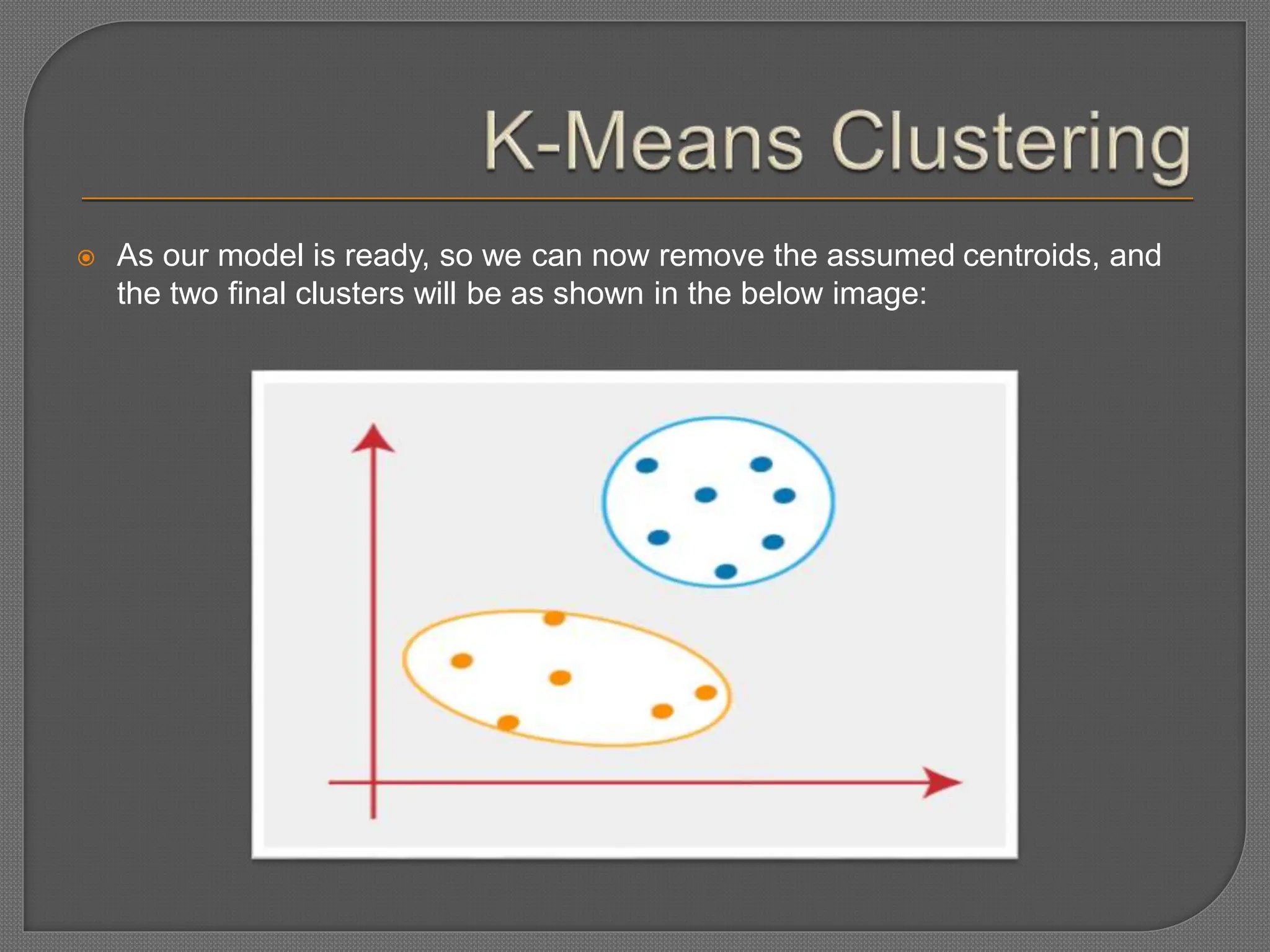 K-Means Clustering

As our model is ready, so we can now remove the assumed centroids, and the two final clusters will be as shown in the below image: